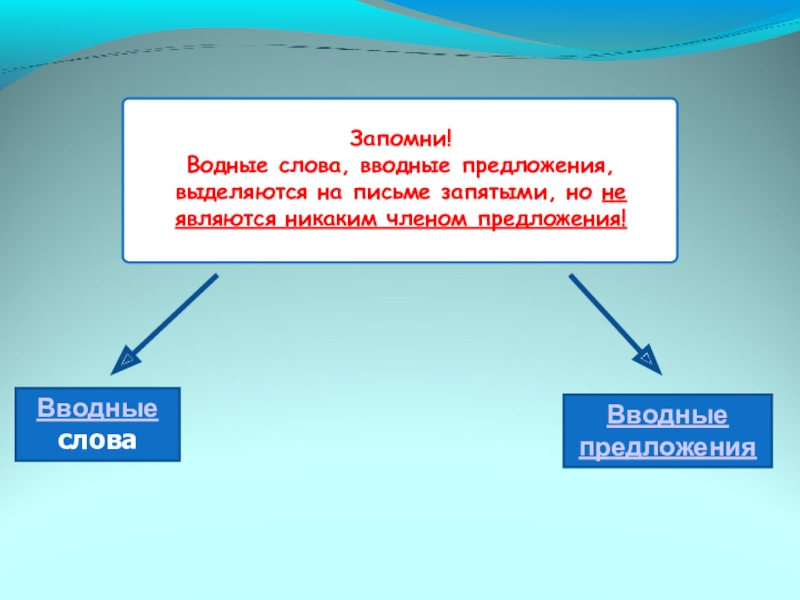 Запомни!
Водные слова, вводные предложения, выделяются на письме запятыми, но не являются никаким членом предложения!

Вводные слова

Вводные предложения